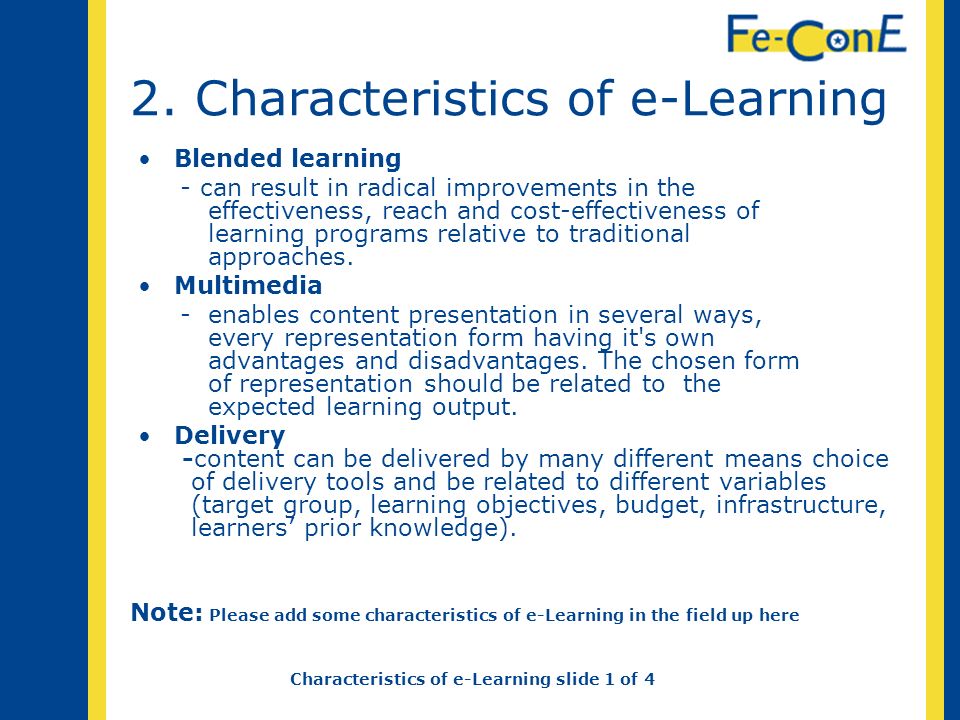 Fe-ConE

2. Characteristics of e-Learning

• Blended learning
- can result in radical improvements in the effectiveness, reach and cost-effectiveness of learning programs relative to traditional approaches.

• Multimedia
- enables content presentation in several ways, every representation form having it's own advantages and disadvantages. The chosen form of representation should be related to the expected learning output.

• Delivery
-content can be delivered by many different means choice of delivery tools and be related to different variables (target group, learning objectives, budget, infrastructure, learners' prior knowledge).

Note: Please add some characteristics of e-Learning in the field up here

Characteristics of e-Learning slide 1 of 4